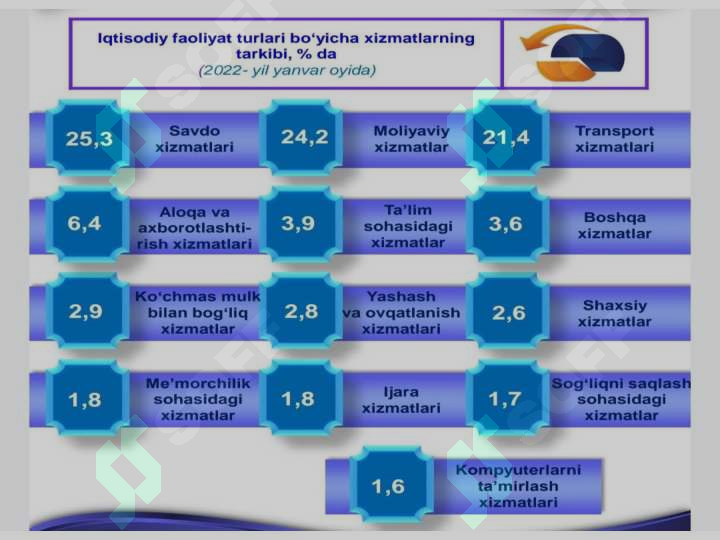 Iqtisodiy faoliyat turlari bo‘yicha xizmatlarning tarkibi, % da
(2022- yil yanvar oyida)

25,3 Savdo xizmatlari

24,2 Moliyaviy xizmatlar

21,4 Transport xizmatlari

6,4 Aloqa va axborotlashtirish xizmatlari

3,9 Ta’lim sohasidagi xizmatlar

3,6 Boshqa xizmatlar

2,9 Ko‘chmas mulk bilan bog‘liq xizmatlar

2,8 Yashash va ovqatlanish xizmatlari

2,6 Shaxsiy xizmatlar

1,8 Me’morchilik sohasidagi xizmatlar

1,8 Ijara xizmatlari

1,7 Sog‘liqni saqlash sohasidagi xizmatlar

1,6 Kompyuterlarni ta’mirlash xizmatlari